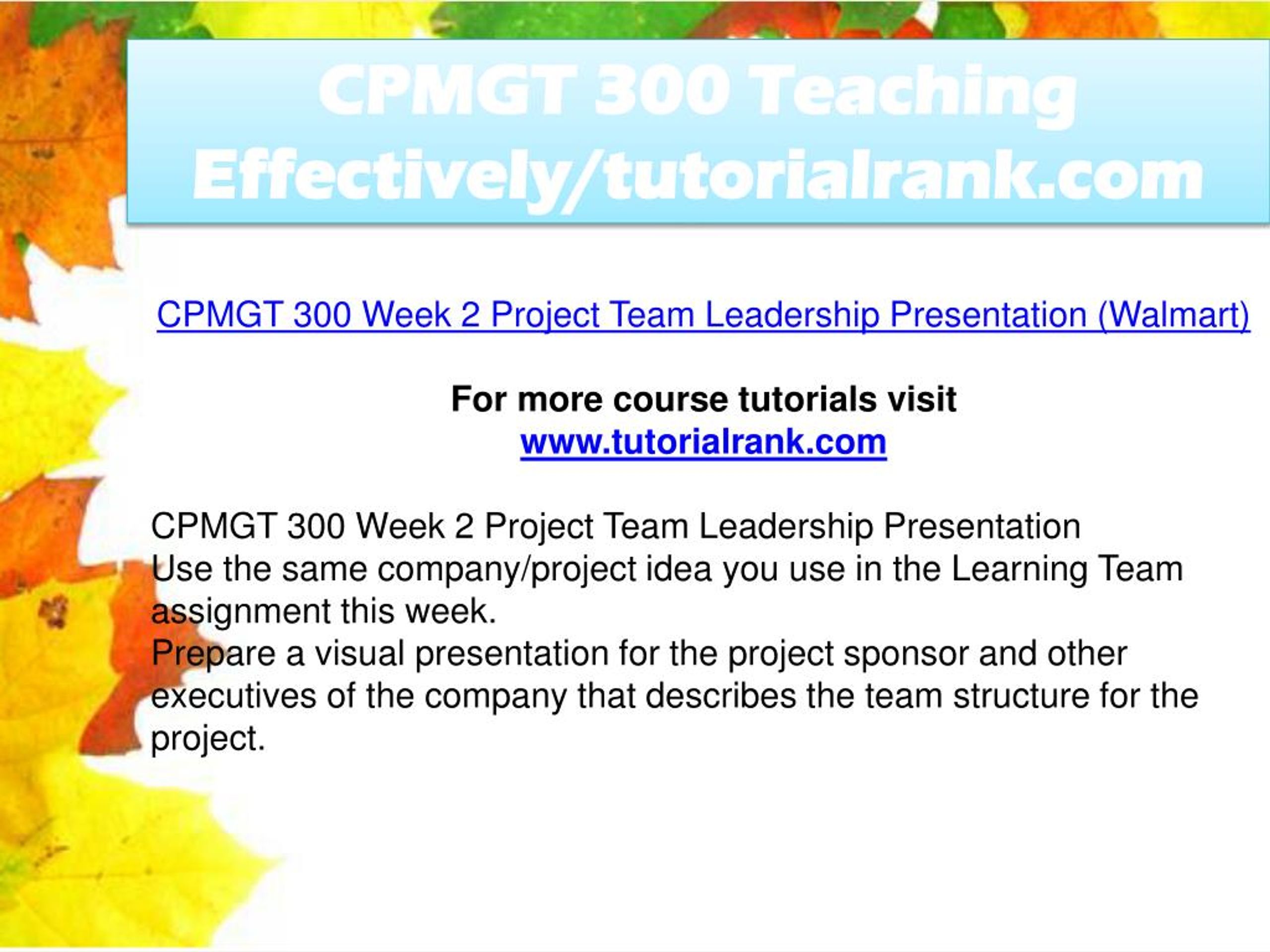 CPMGT 300 Teaching Effectively/tutorialrank.com

CPMGT 300 Week 2 Project Team Leadership Presentation (Walmart)

For more course tutorials visit
www.tutorialrank.com

CPMGT 300 Week 2 Project Team Leadership Presentation
Use the same company/project idea you use in the Learning Team assignment this week.
Prepare a visual presentation for the project sponsor and other executives of the company that describes the team structure for the project.